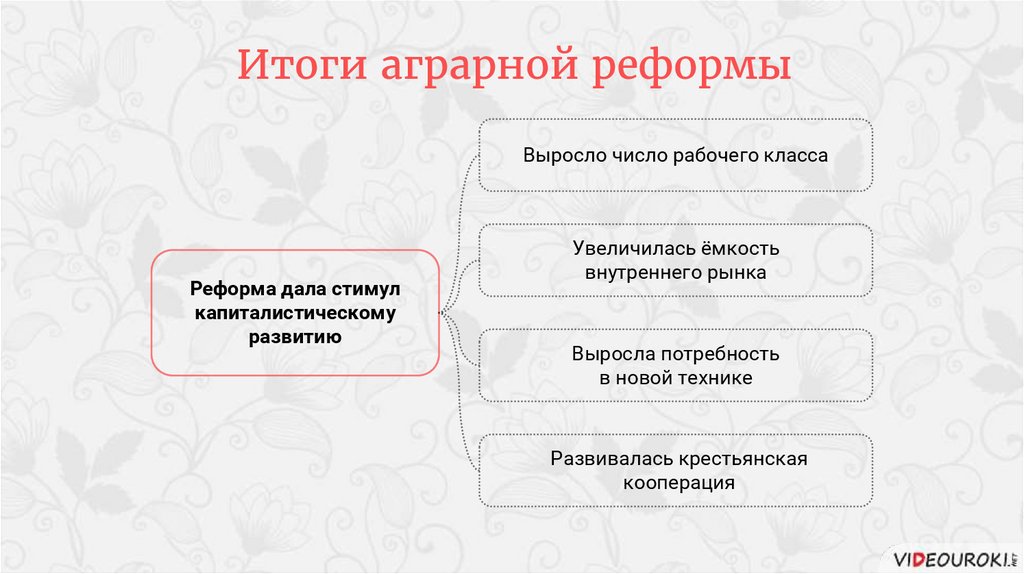 Итоги аграрной реформы

Реформа дала стимул капиталистическому развитию

Выросло число рабочего класса

Увеличилась ёмкость внутреннего рынка

Выросла потребность в новой технике

Развивалась крестьянская кооперация

VIDEOUROKI.NET